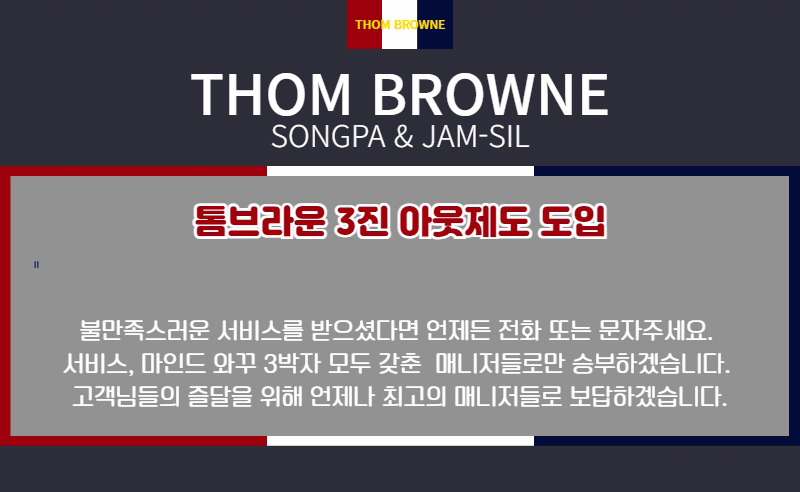 THOM BROWNE

THOM BROWNE
SONGPA & JAM-SIL

톰브라운 3진 아웃제도 도입

"

불만족스러운 서비스를 받으셨다면 언제든 전화 또는 문자주세요.
서비스, 마인드 와꾸 3박자 모두 갖춘 매니저들로만 승부하겠습니다.
고객님들의 즐달을 위해 언제나 최고의 매니저들로 보답하겠습니다.